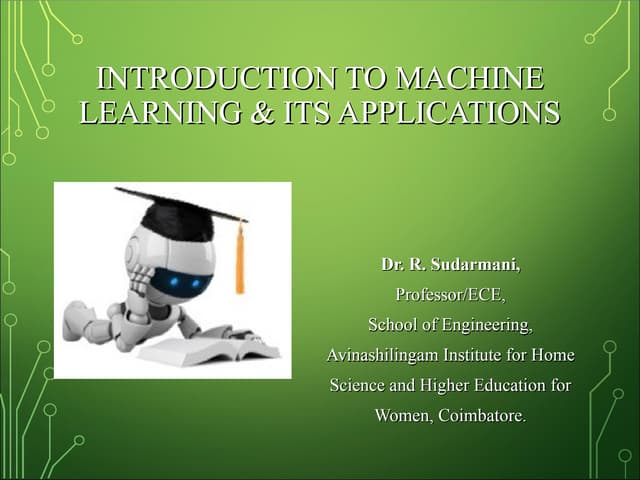 INTRODUCTION TO MACHINE LEARNING & ITS APPLICATIONS

Dr. R. Sudarmani,
Professor/ECE,
School of Engineering,
Avinashilingam Institute for Home Science and Higher Education for Women, Coimbatore.